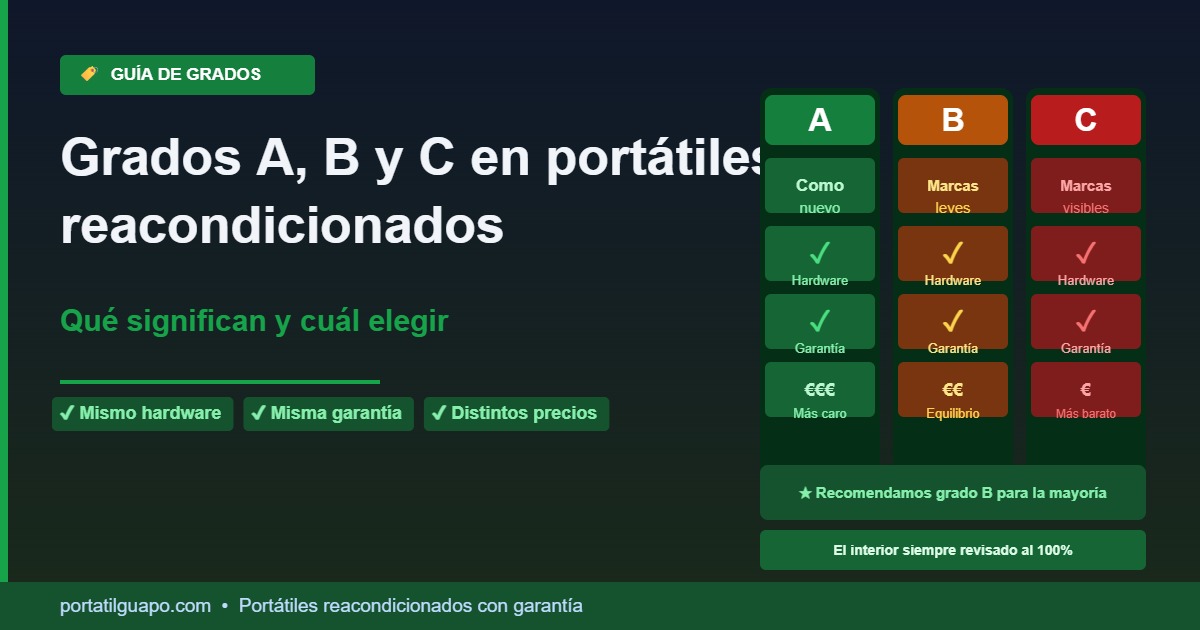 GUÍA DE GRADOS

Grados A, B y C en portátiles reacondicionados

Qué significan y cuál elegir

✓ Mismo hardware ✓ Misma garantía ✓ Distintos precios

| A | B | C |
|---|---|---|
| Como nuevo | Marcas leves | Marcas visibles |
| ✓ Hardware | ✓ Hardware | ✓ Hardware |
| ✓ Garantía | ✓ Garantía | ✓ Garantía |
| €€€ Más caro | €€ Equilibrio | € Más barato |

★ Recomendamos grado B para la mayoría

El interior siempre revisado al 100%

portatilguapo.com • Portátiles reacondicionados con garantía